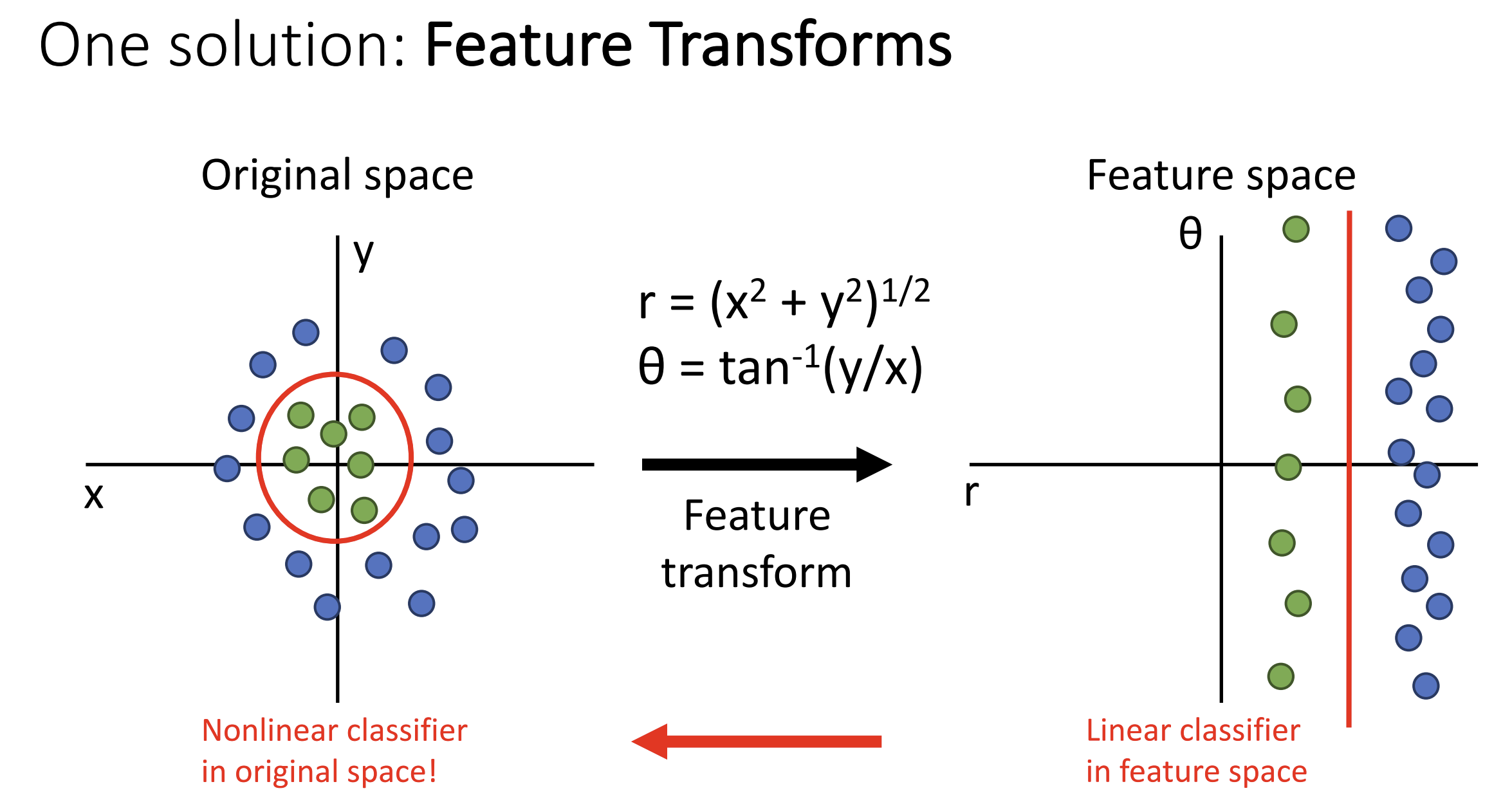 One solution: Feature Transforms

Original space

y

x

$r = (x^2 + y^2)^{1/2}$
$\theta = \tan^{-1}(y/x)$

Feature transform

Feature space

θ

r

Nonlinear classifier in original space!

Linear classifier in feature space